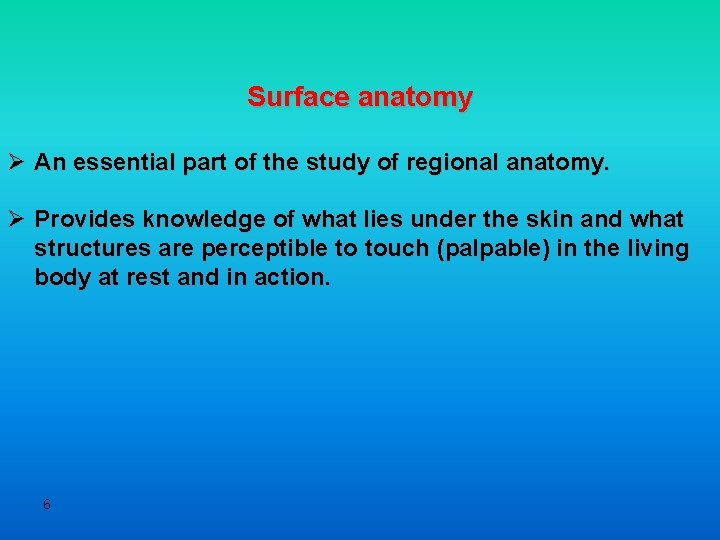 Surface anatomy

➢ An essential part of the study of regional anatomy.

➢ Provides knowledge of what lies under the skin and what structures are perceptible to touch (palpable) in the living body at rest and in action.

6